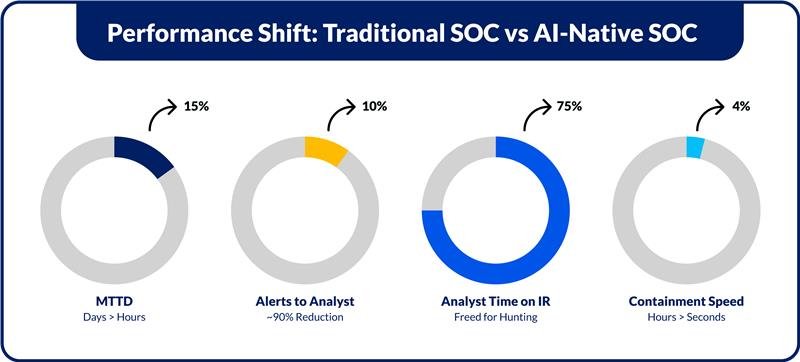 Performance Shift: Traditional SOC vs AI-Native SOC

15%

MTTD
Days > Hours

10%

Alerts to Analyst
~90% Reduction

75%

Analyst Time on IR
Freed for Hunting

4%

Containment Speed
Hours > Seconds